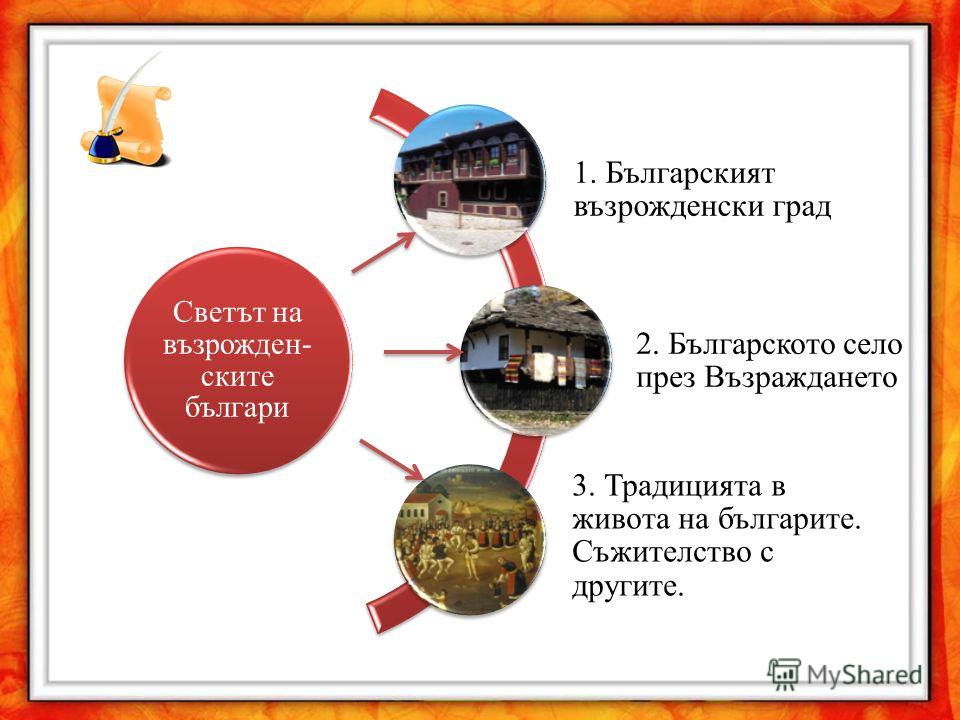 Светът на възрожденските българи

1. Българският възрожденски град

2. Българското село през Възраждането

3. Традицията в живота на българите. Съжителство с другите.

MyShared